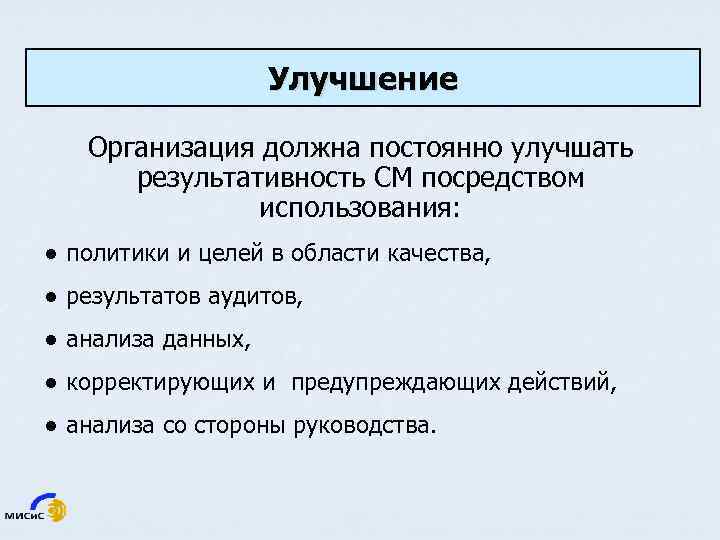 Улучшение

Организация должна постоянно улучшать результативность СМ посредством использования:

● политики и целей в области качества,

● результатов аудитов,

● анализа данных,

● корректирующих и предупреждающих действий,

● анализа со стороны руководства.

МИСиС